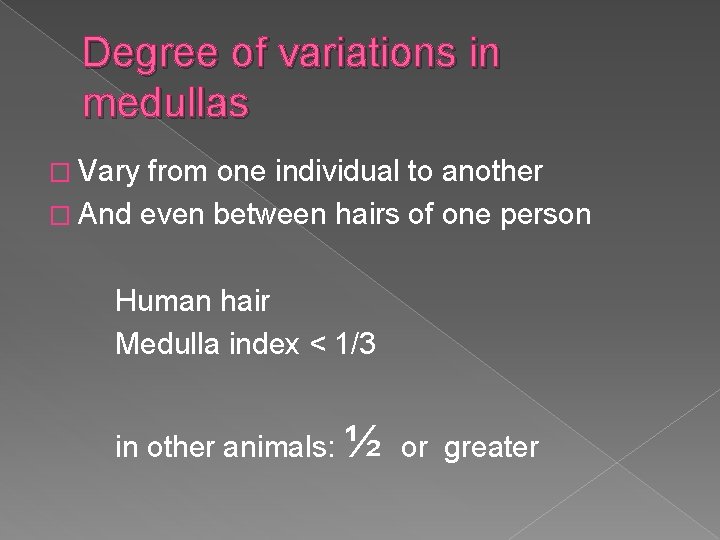 Degree of variations in medullas

□ Vary from one individual to another
□ And even between hairs of one person

Human hair
Medulla index < 1/3

in other animals: ½ or greater